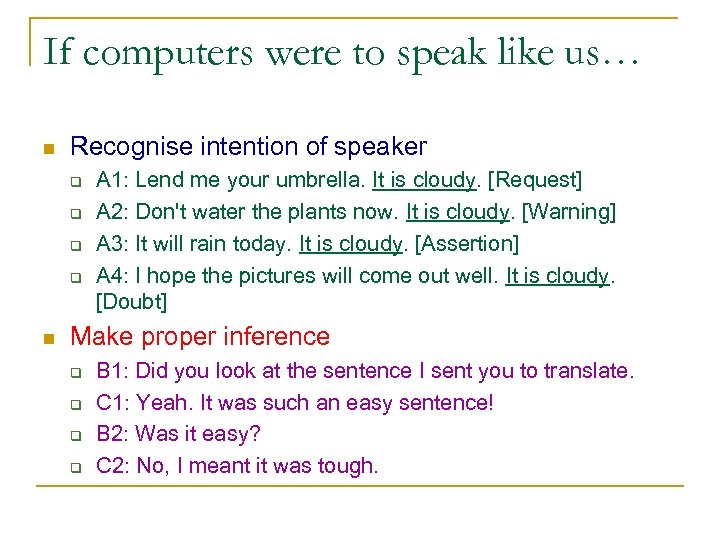 If computers were to speak like us…

Recognise intention of speaker

A1: Lend me your umbrella. It is cloudy. [Request]

A2: Don't water the plants now. It is cloudy. [Warning]

A3: It will rain today. It is cloudy. [Assertion]

A4: I hope the pictures will come out well. It is cloudy. [Doubt]

Make proper inference

B1: Did you look at the sentence I sent you to translate.

C1: Yeah. It was such an easy sentence!

B2: Was it easy?

C2: No, I meant it was tough.